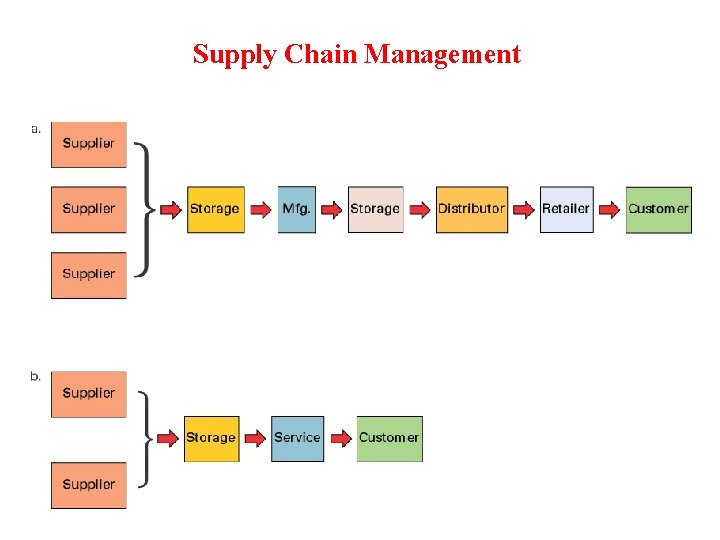 Supply Chain Management

a.

Supplier

Supplier

Supplier

Storage

Mfg.

Storage

Distributor

Retailer

Customer

b.

Supplier

Supplier

Storage

Service

Customer